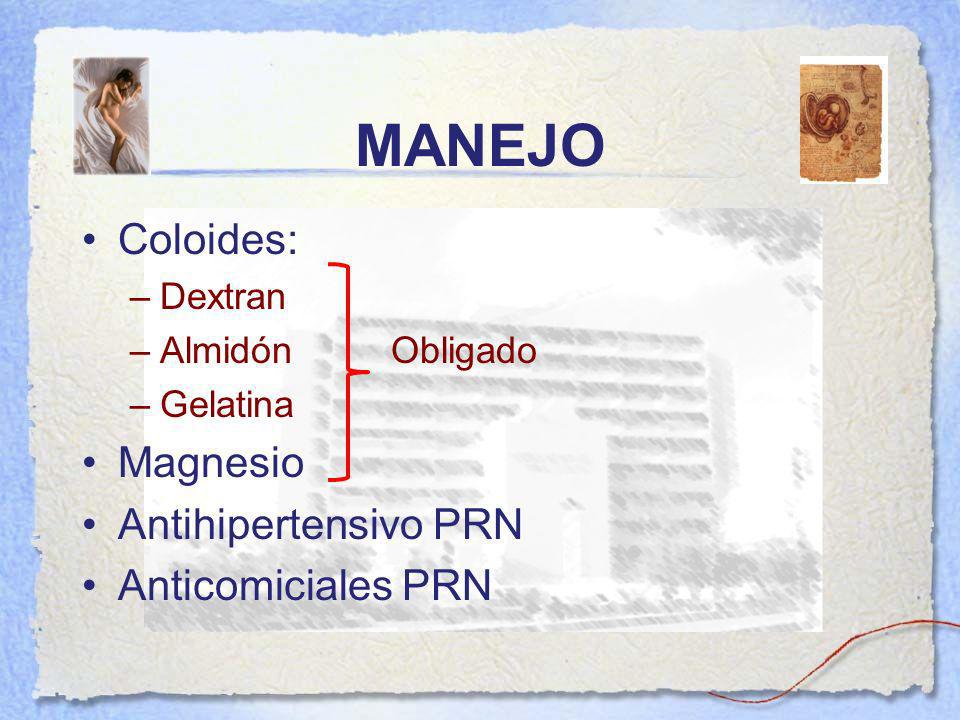 MANEJO

• Coloides:
  – Dextran
  – Almidón
  – Gelatina

Obligado

• Magnesio
• Antihipertensivo PRN
• Anticomiciales PRN